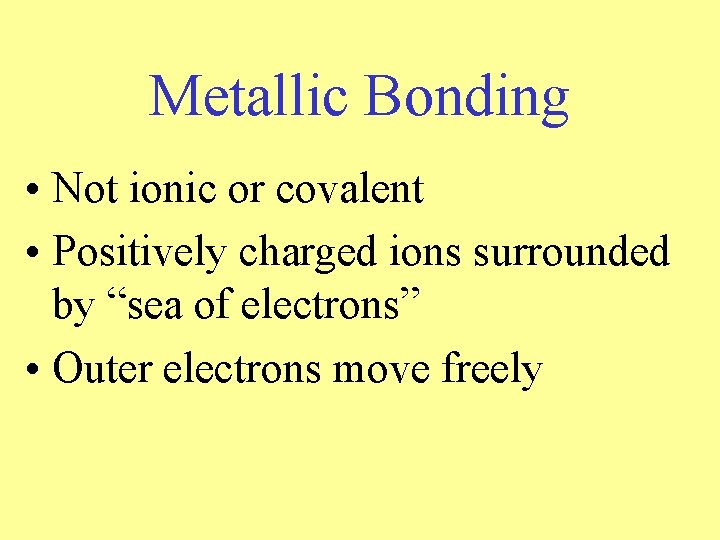 Metallic Bonding

• Not ionic or covalent
• Positively charged ions surrounded by “sea of electrons”
• Outer electrons move freely